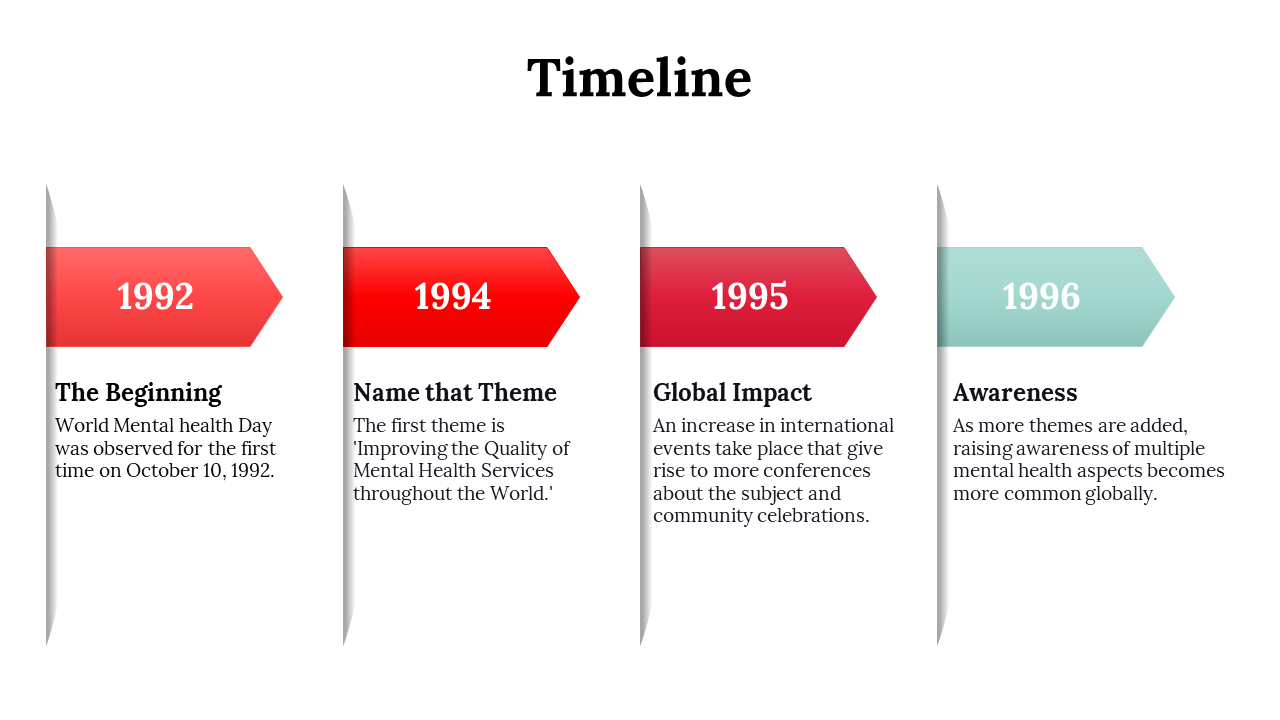 Timeline

1992

The Beginning

World Mental health Day was observed for the first time on October 10, 1992.

1994

Name that Theme

The first theme is 'Improving the Quality of Mental Health Services throughout the World.'

1995

Global Impact

An increase in international events take place that give rise to more conferences about the subject and community celebrations.

1996

Awareness

As more themes are added, raising awareness of multiple mental health aspects becomes more common globally.